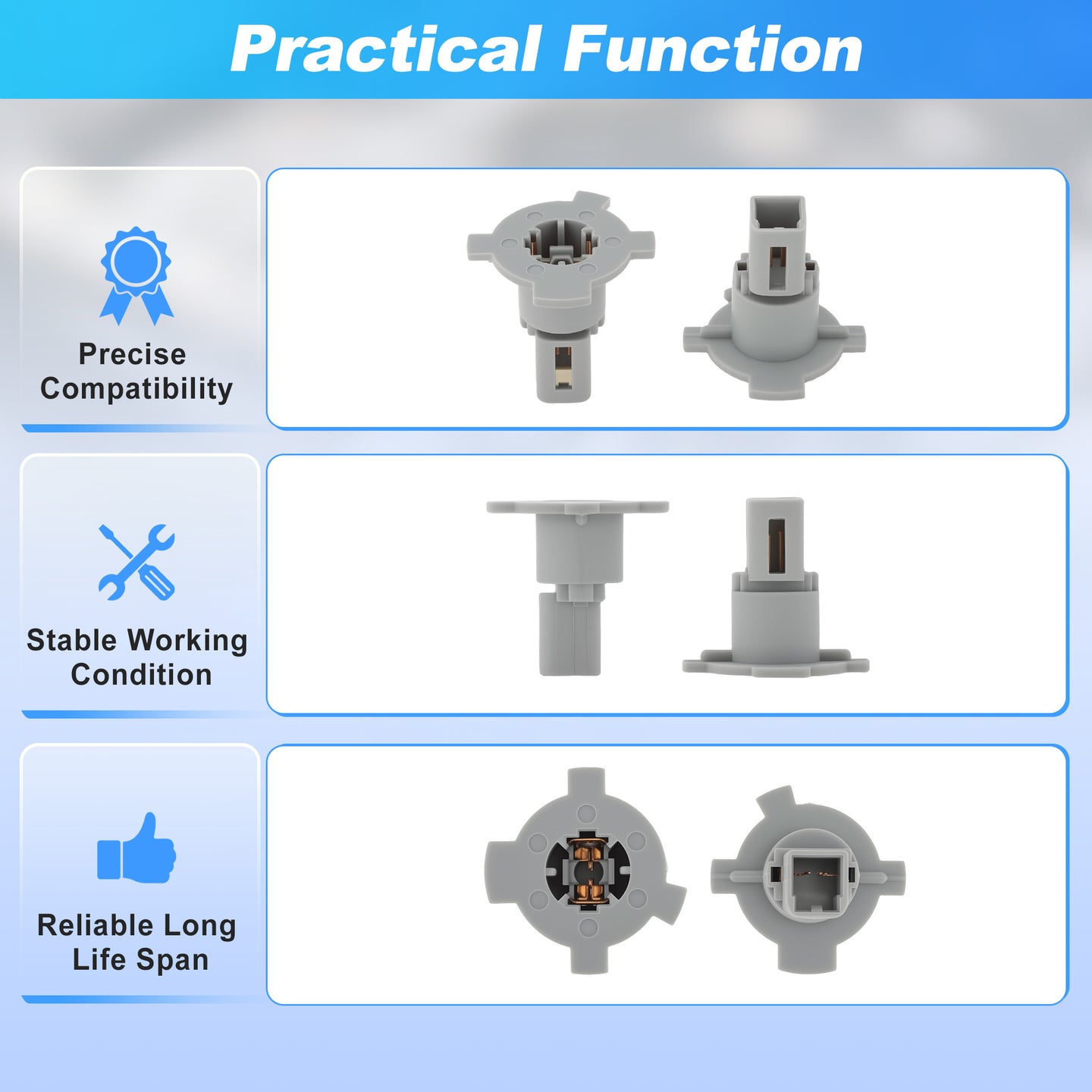 Practical Function

Precise Compatibility

Stable Working Condition

Reliable Long Life Span